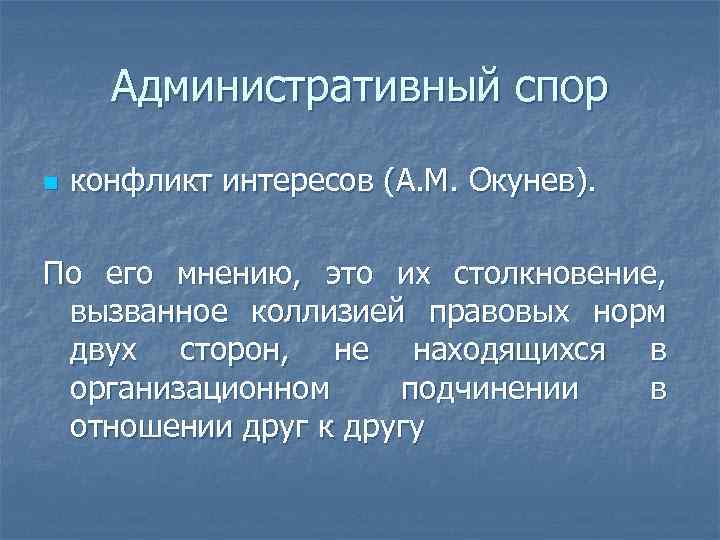 Административный спор

конфликт интересов (А.М. Окунев).

По его мнению, это их столкновение, вызванное коллизией правовых норм двух сторон, не находящихся в организационном подчинении в отношении друг к другу